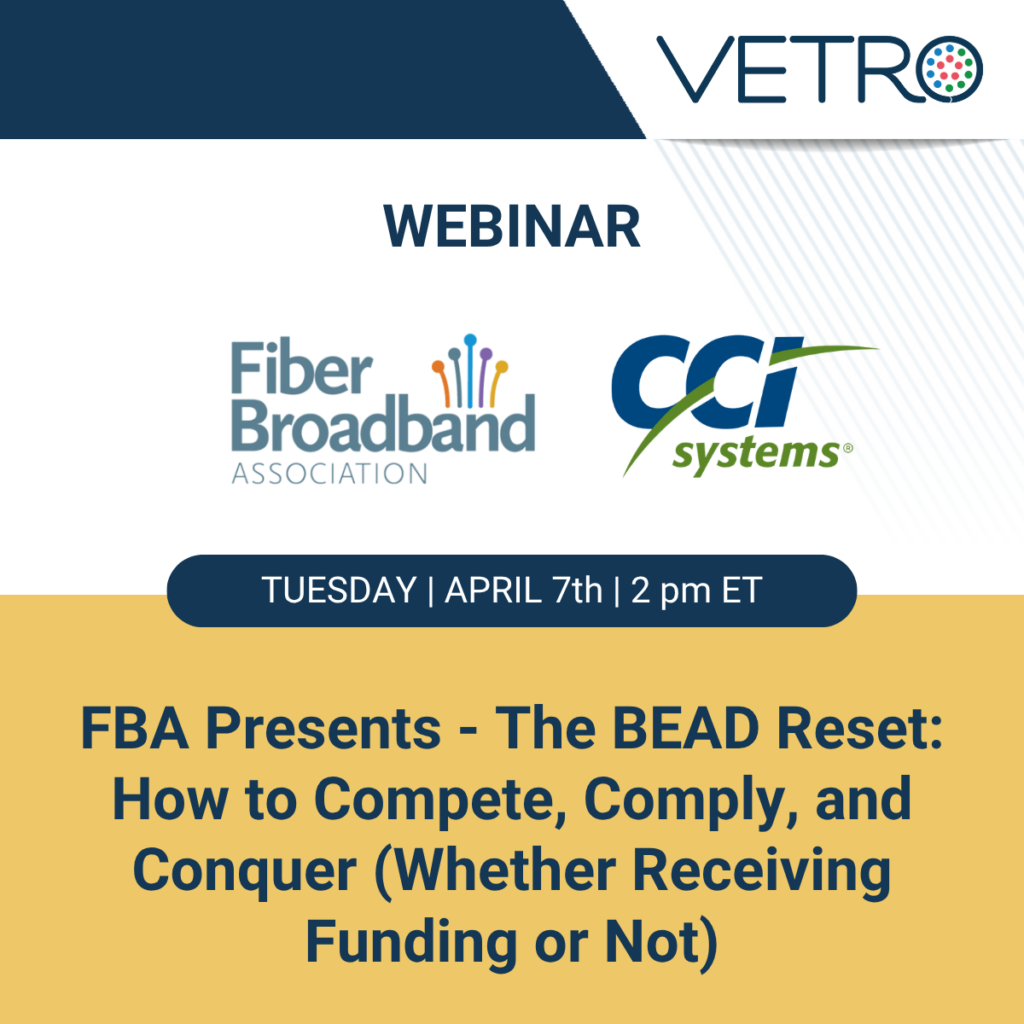 VETRO

WEBINAR

Fiber Broadband ASSOCIATION

CCI systems®

TUESDAY | APRIL 7th | 2 pm ET

FBA Presents - The BEAD Reset: How to Compete, Comply, and Conquer (Whether Receiving Funding or Not)